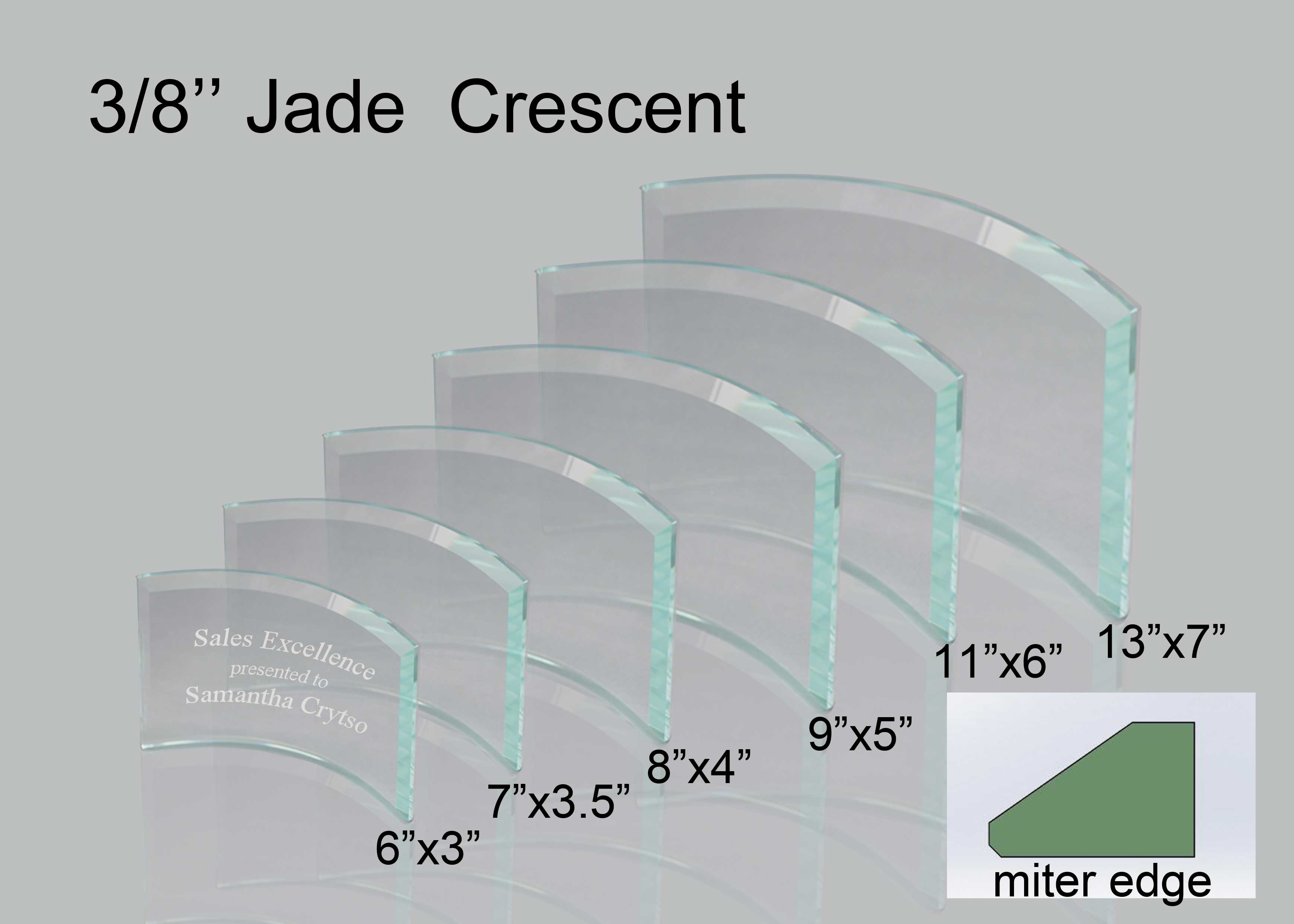 3/8’’ Jade Crescent

Sales Excellence
presented to
Samantha Crytso

6”x3”

7”x3.5”

8”x4”

9”x5”

11”x6”

13”x7”

miter edge